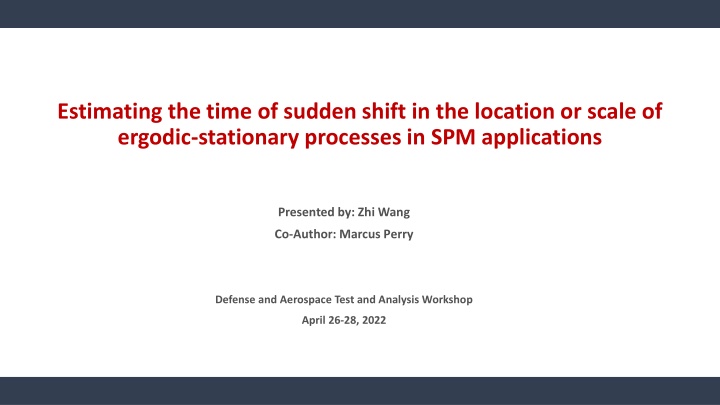 Estimating the time of sudden shift in the location or scale of ergodic-stationary processes in SPM applications

Presented by: Zhi Wang

Co-Author: Marcus Perry

Defense and Aerospace Test and Analysis Workshop

April 26-28, 2022